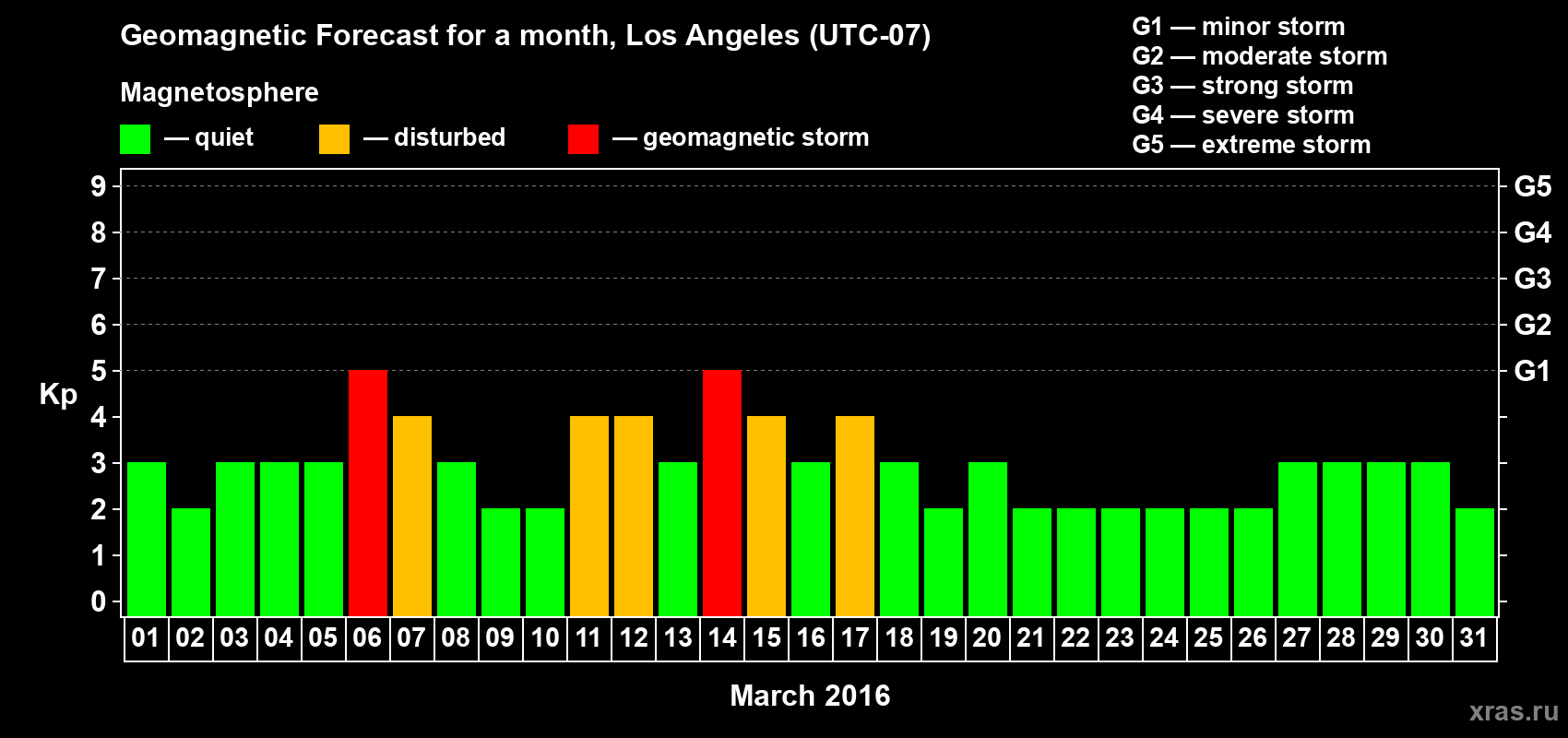 Geomagnetic Forecast for a month, Los Angeles (UTC-07)

Magnetosphere

— quiet — disturbed — geomagnetic storm

G1 — minor storm
G2 — moderate storm
G3 — strong storm
G4 — severe storm
G5 — extreme storm

Kp

9
8
7
6
5
4
3
2
1
0

G5
G4
G3
G2
G1

01 02 03 04 05 06 07 08 09 10 11 12 13 14 15 16 17 18 19 20 21 22 23 24 25 26 27 28 29 30 31

March 2016

xras.ru